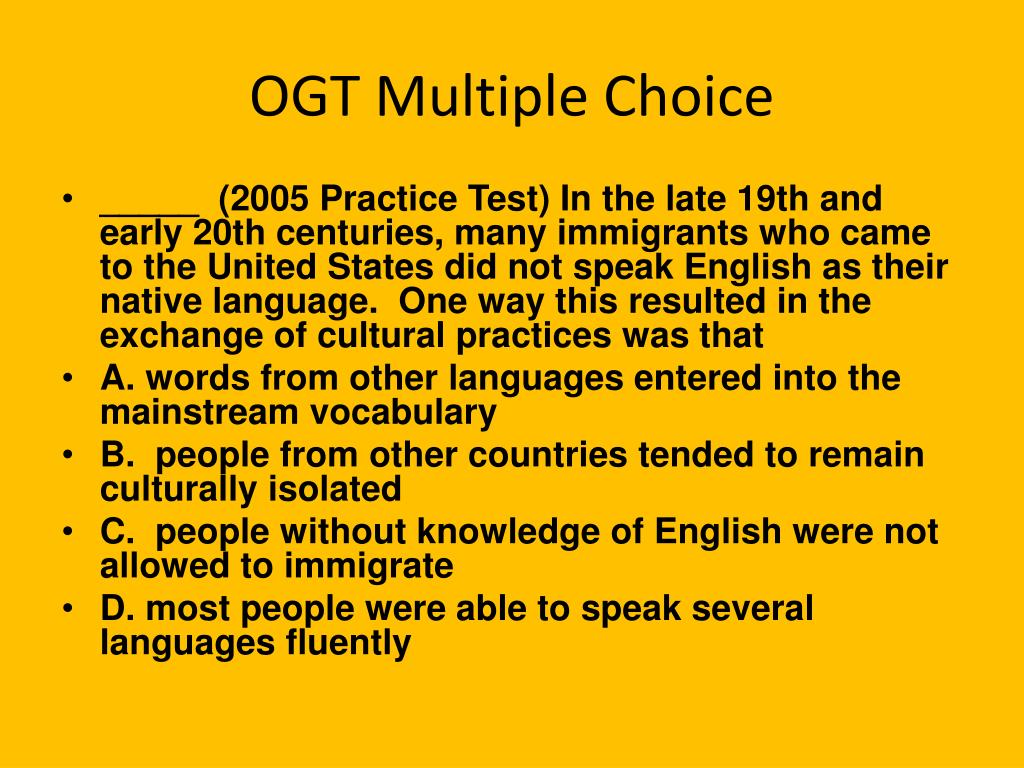 OGT Multiple Choice

• _____ (2005 Practice Test) In the late 19th and early 20th centuries, many immigrants who came to the United States did not speak English as their native language. One way this resulted in the exchange of cultural practices was that
• A. words from other languages entered into the mainstream vocabulary
• B. people from other countries tended to remain culturally isolated
• C. people without knowledge of English were not allowed to immigrate
• D. most people were able to speak several languages fluently